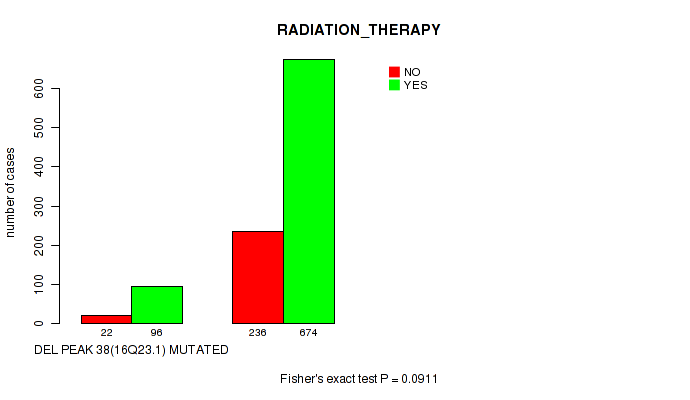 RADIATION_THERAPY

NO
YES

number of cases

0
100
200
300
400
500
600

22
96
236
674

DEL PEAK 38(16Q23.1) MUTATED

Fisher's exact test P = 0.0911